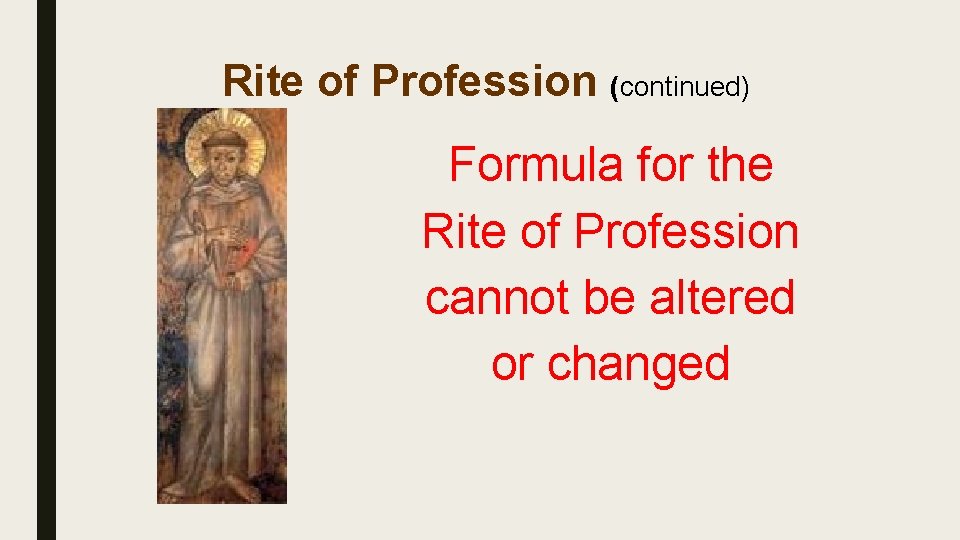 Rite of Profession (continued)

Formula for the Rite of Profession cannot be altered or changed